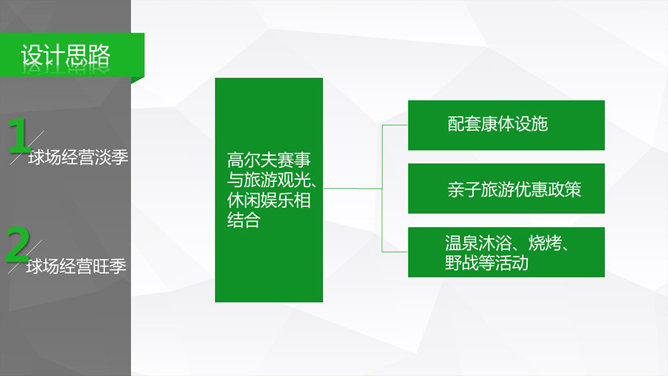 设计思路

1
球场经营淡季

2
球场经营旺季

高尔夫赛事与旅游观光、休闲娱乐相结合

配套康体设施

亲子旅游优惠政策

温泉沐浴、烧烤、野战等活动